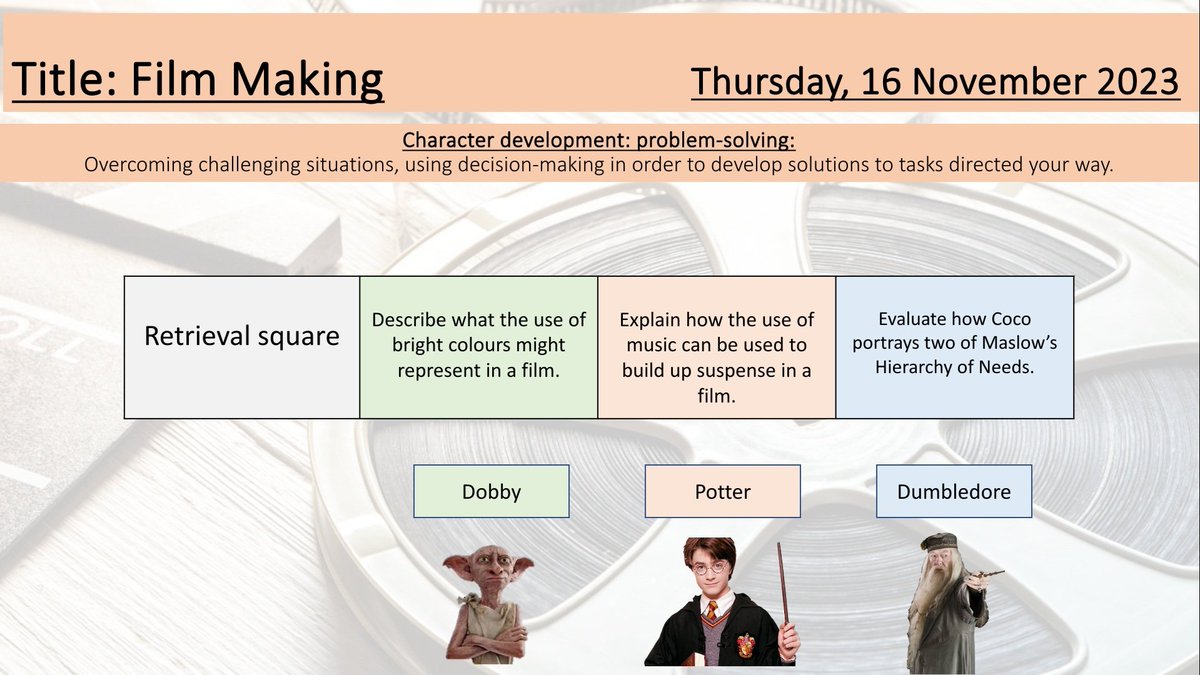 Title: Film Making

Thursday, 16 November 2023

Character development: problem-solving:
Overcoming challenging situations, using decision-making in order to develop solutions to tasks directed your way.

| Retrieval square | Describe what the use of bright colours might represent in a film. | Explain how the use of music can be used to build up suspense in a film. | Evaluate how Coco portrays two of Maslow's Hierarchy of Needs. |
|---|---|---|---|

Dobby

Potter

Dumbledore